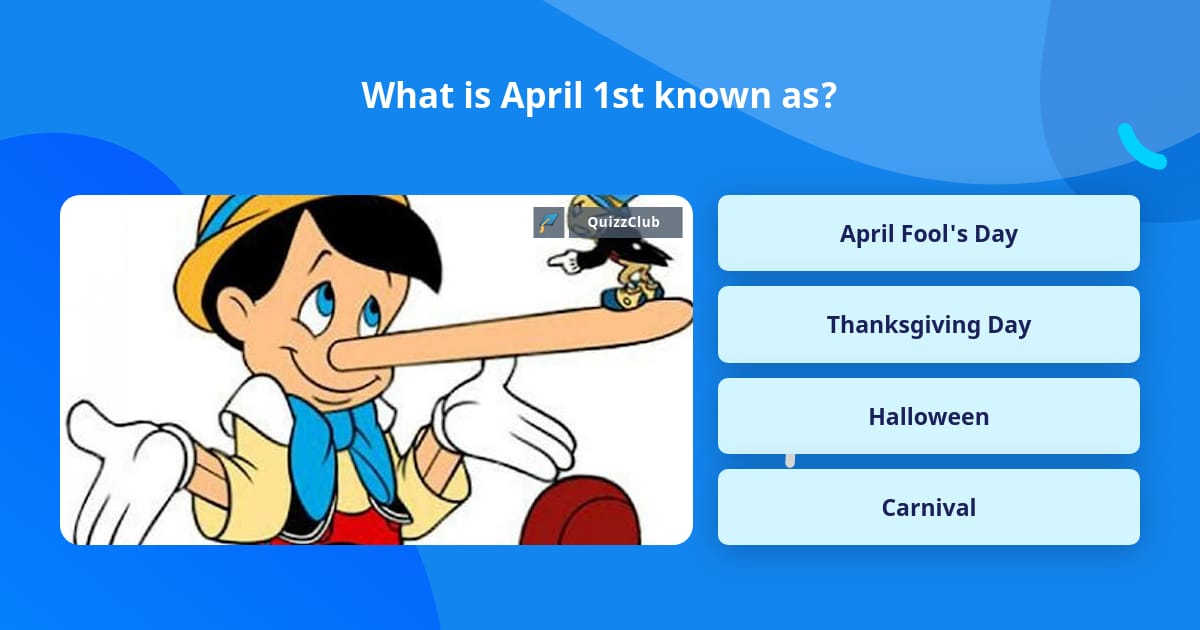 What is April 1st known as?

QuizzClub

April Fool's Day

Thanksgiving Day

Halloween

Carnival